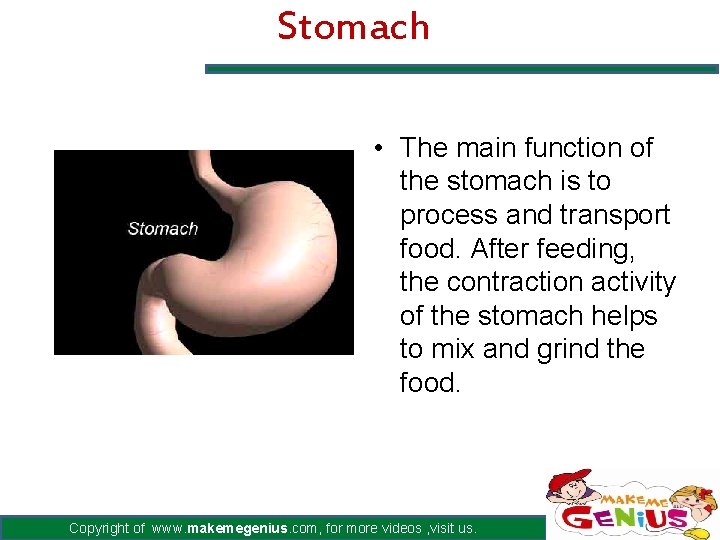 Stomach

Stomach

• The main function of the stomach is to process and transport food. After feeding, the contraction activity of the stomach helps to mix and grind the food.

Copyright of www.makemegenius.com, for more videos ,visit us.

MAKE ME GENIUS